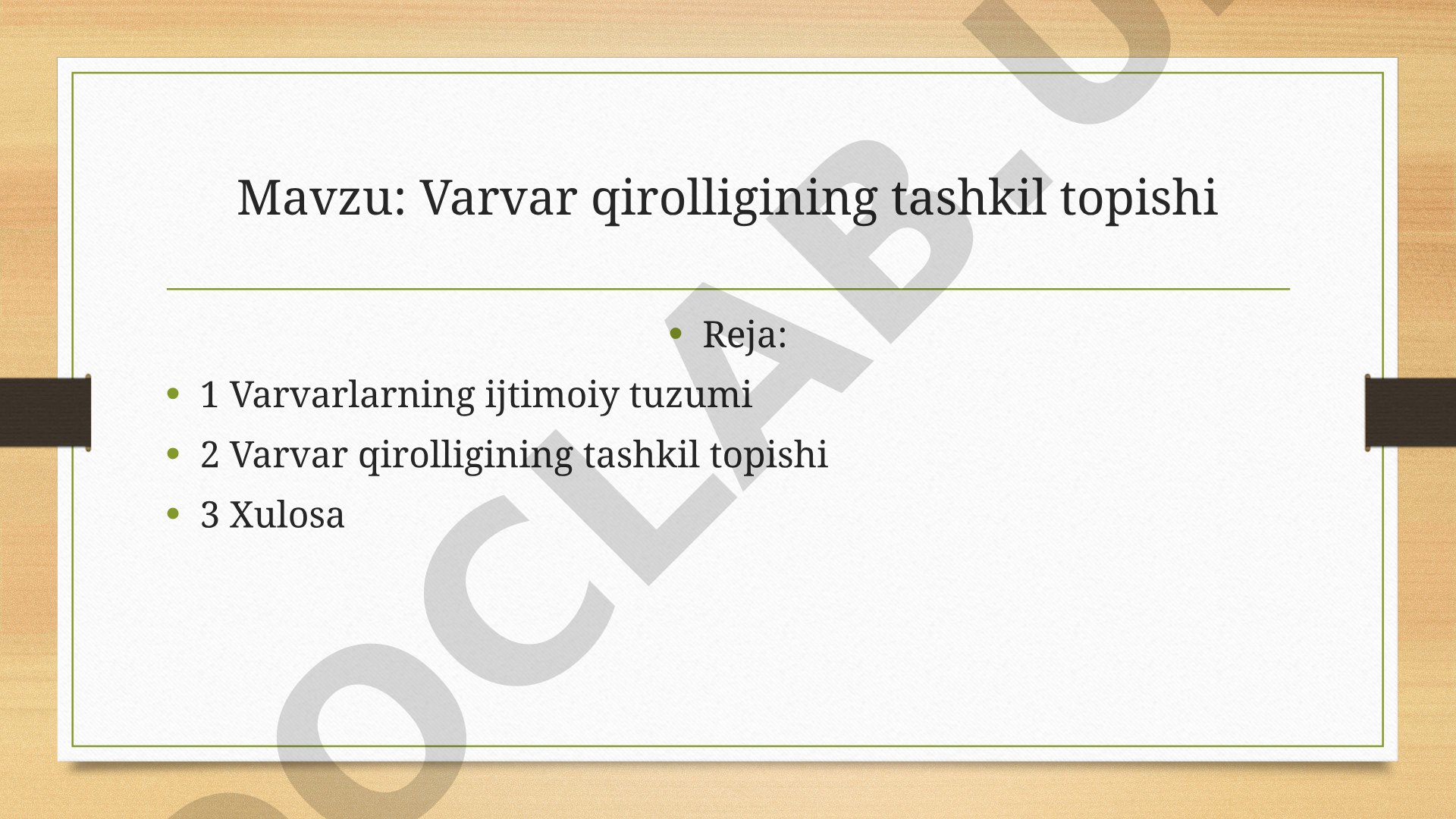 Mavzu: Varvar qirolligining tashkil topishi

• Reja:

• 1 Varvarlarning ijtimoiy tuzumi
• 2 Varvar qirolligining tashkil topishi
• 3 Xulosa

OCLAB.U